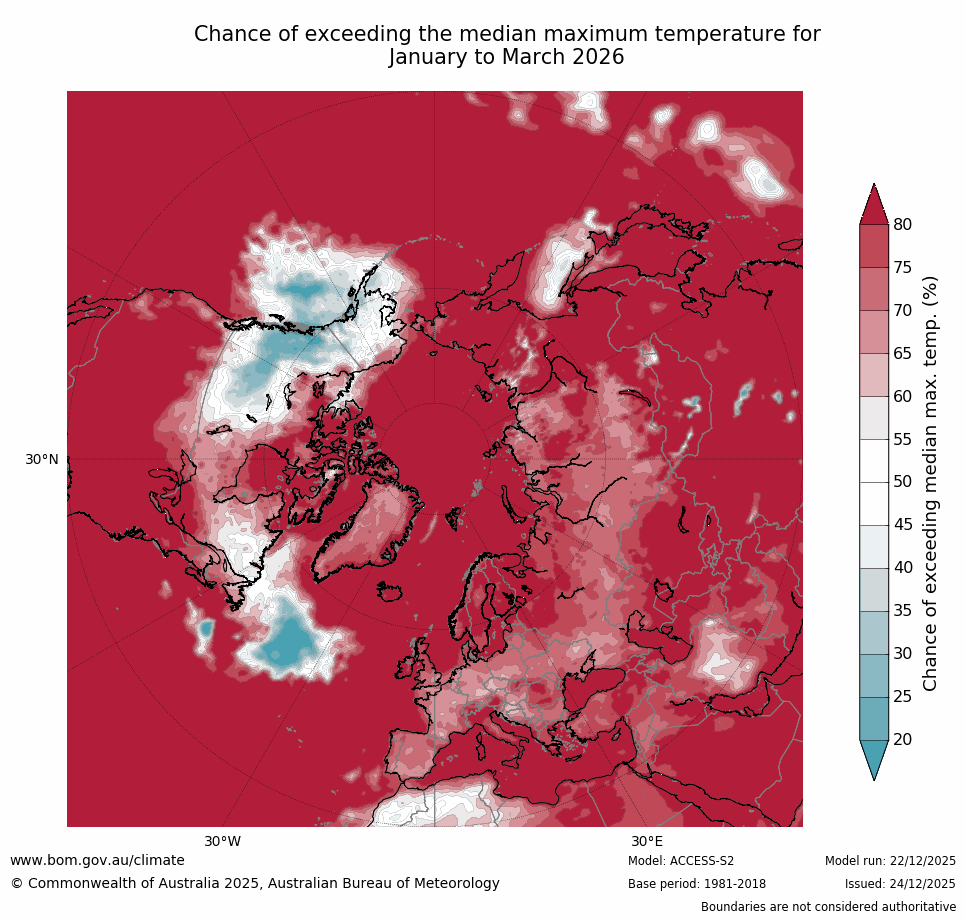 Chance of exceeding the median maximum temperature for January to March 2026

30°N

30°W

30°E

80
75
70
65
60
55
50
45
40
35
30
25
20

Chance of exceeding median max. temp. (%)

www.bom.gov.au/climate

© Commonwealth of Australia 2025, Australian Bureau of Meteorology

Model: ACCESS-S2

Base period: 1981-2018

Model run: 22/12/2025

Issued: 24/12/2025

Boundaries are not considered authoritative